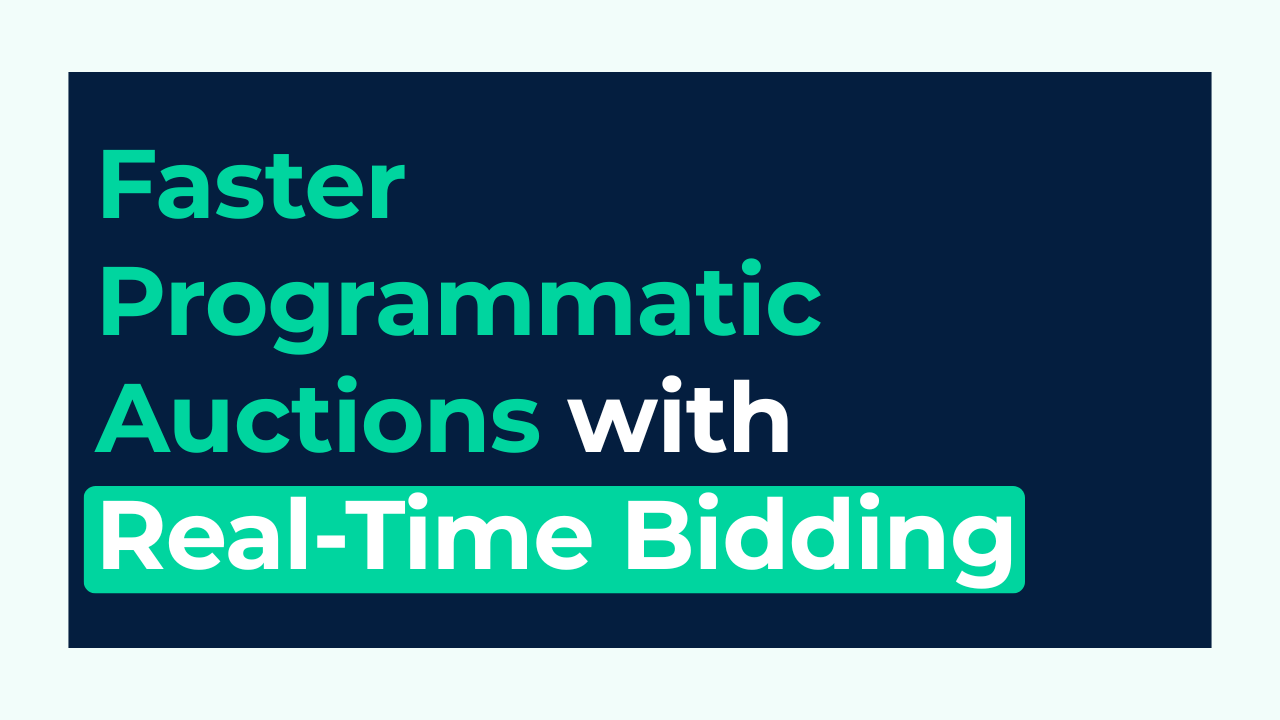 Faster Programmatic Auctions with Real-Time Bidding